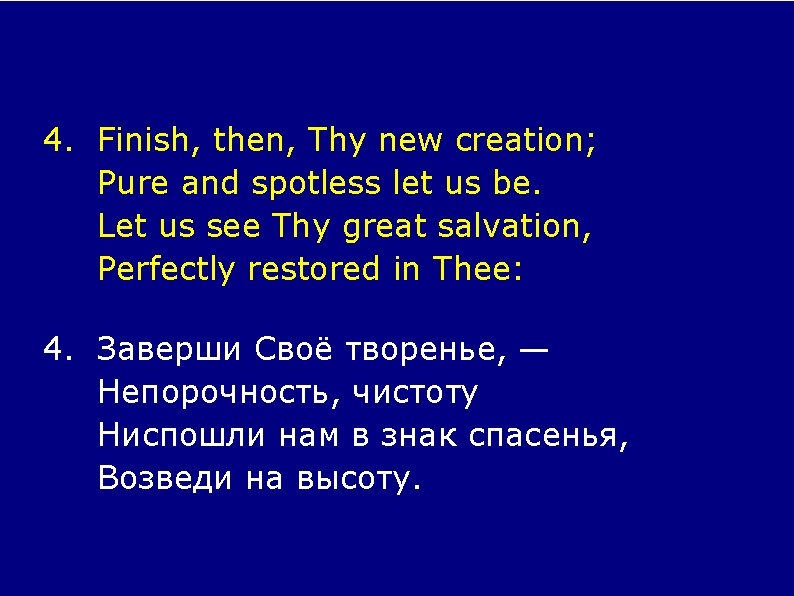 4. Finish, then, Thy new creation;
Pure and spotless let us be.
Let us see Thy great salvation,
Perfectly restored in Thee:

4. Заверши Своё творенье, —
Непорочность, чистоту
Ниспошли нам в знак спасенья,
Возведи на высоту.